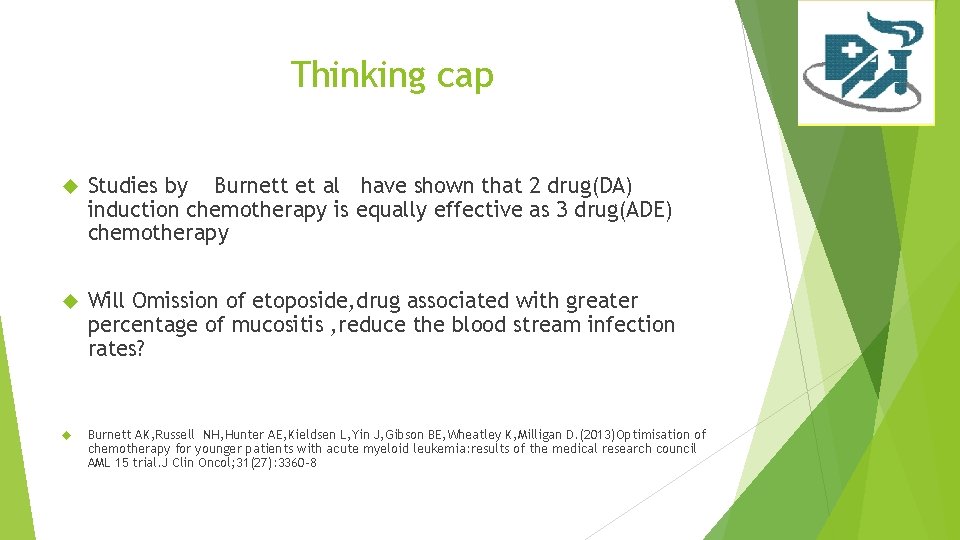 Thinking cap

Studies by Burnett et al have shown that 2 drug(DA) induction chemotherapy is equally effective as 3 drug(ADE) chemotherapy

Will Omission of etoposide,drug associated with greater percentage of mucositis ,reduce the blood stream infection rates?

Burnett AK,Russell NH,Hunter AE,Kieldsen L,Yin J,Gibson BE,Wheatley K,Milligan D.(2013)Optimisation of chemotherapy for younger patients with acute myeloid leukemia:results of the medical research council AML 15 trial.J Clin Oncol;31(27):3360-8